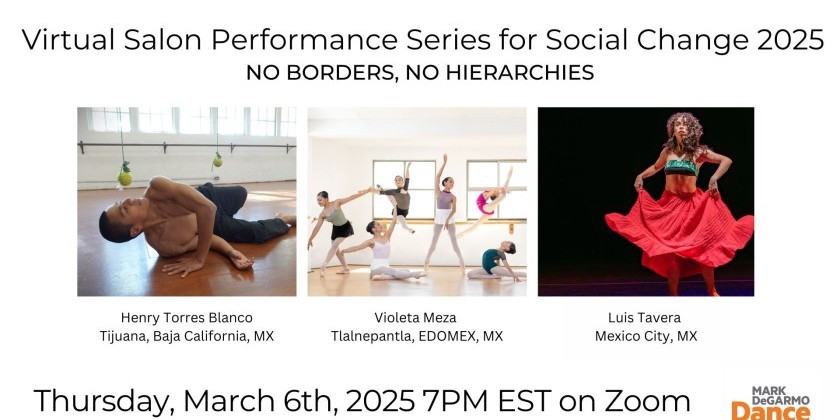 Virtual Salon Performance Series for Social Change 2025
NO BORDERS, NO HIERARCHIES

Henry Torres Blanco
Tijuana, Baja California, MX

Violeta Meza
Tlalnepantla, EDOMEX, MX

Luis Tavera
Mexico City, MX

Thursday, March 6th, 2025 7PM EST on Zoom

MARK DeGARMO Dance